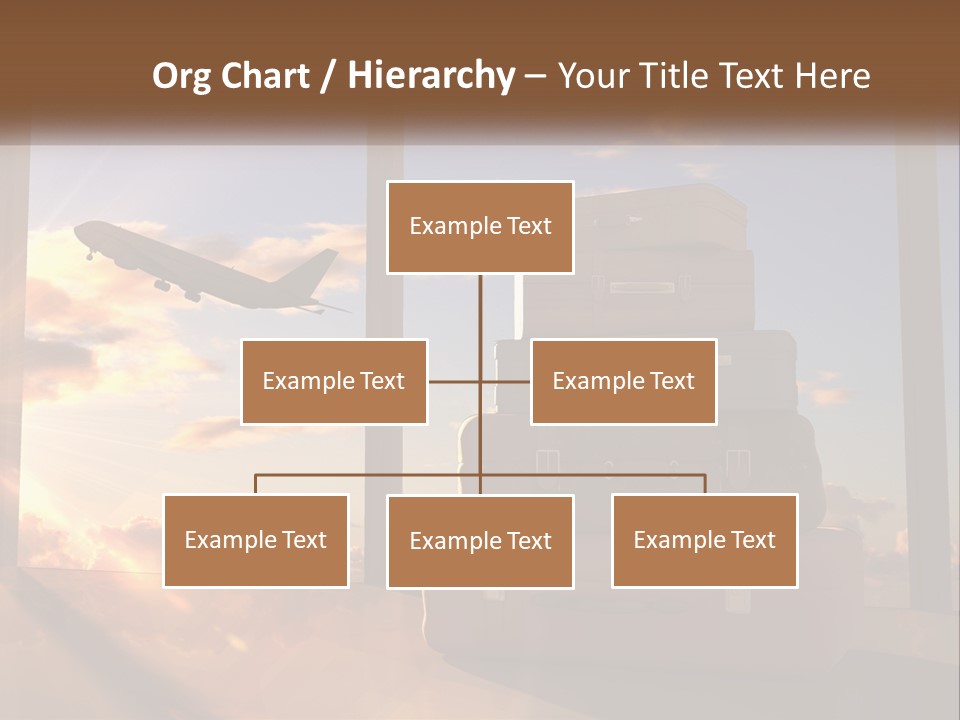 Org Chart / Hierarchy – Your Title Text Here

Example Text

Example Text

Example Text

Example Text

Example Text

Example Text